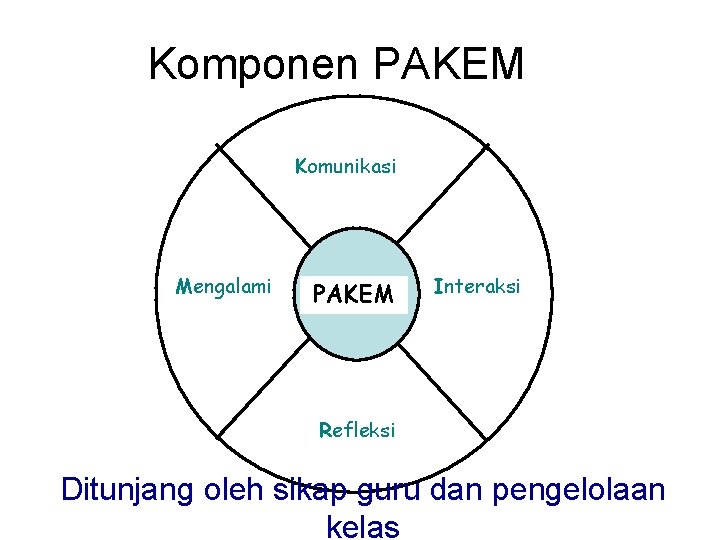 Komponen PAKEM

Komunikasi

Mengalami

PAKEM

Interaksi

Refleksi

Ditunjang oleh sikap guru dan pengelolaan kelas